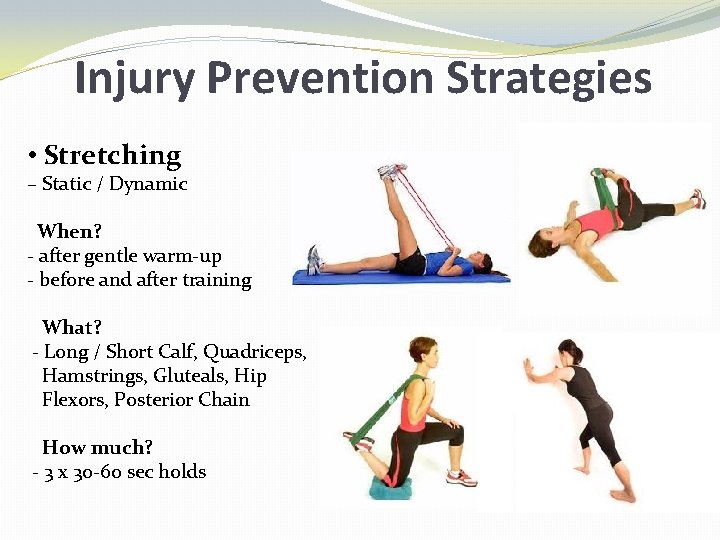 Injury Prevention Strategies

• Stretching
– Static / Dynamic

When?
- after gentle warm-up
- before and after training

What?
- Long / Short Calf, Quadriceps, Hamstrings, Gluteals, Hip Flexors, Posterior Chain

How much?
- 3 x 30-60 sec holds